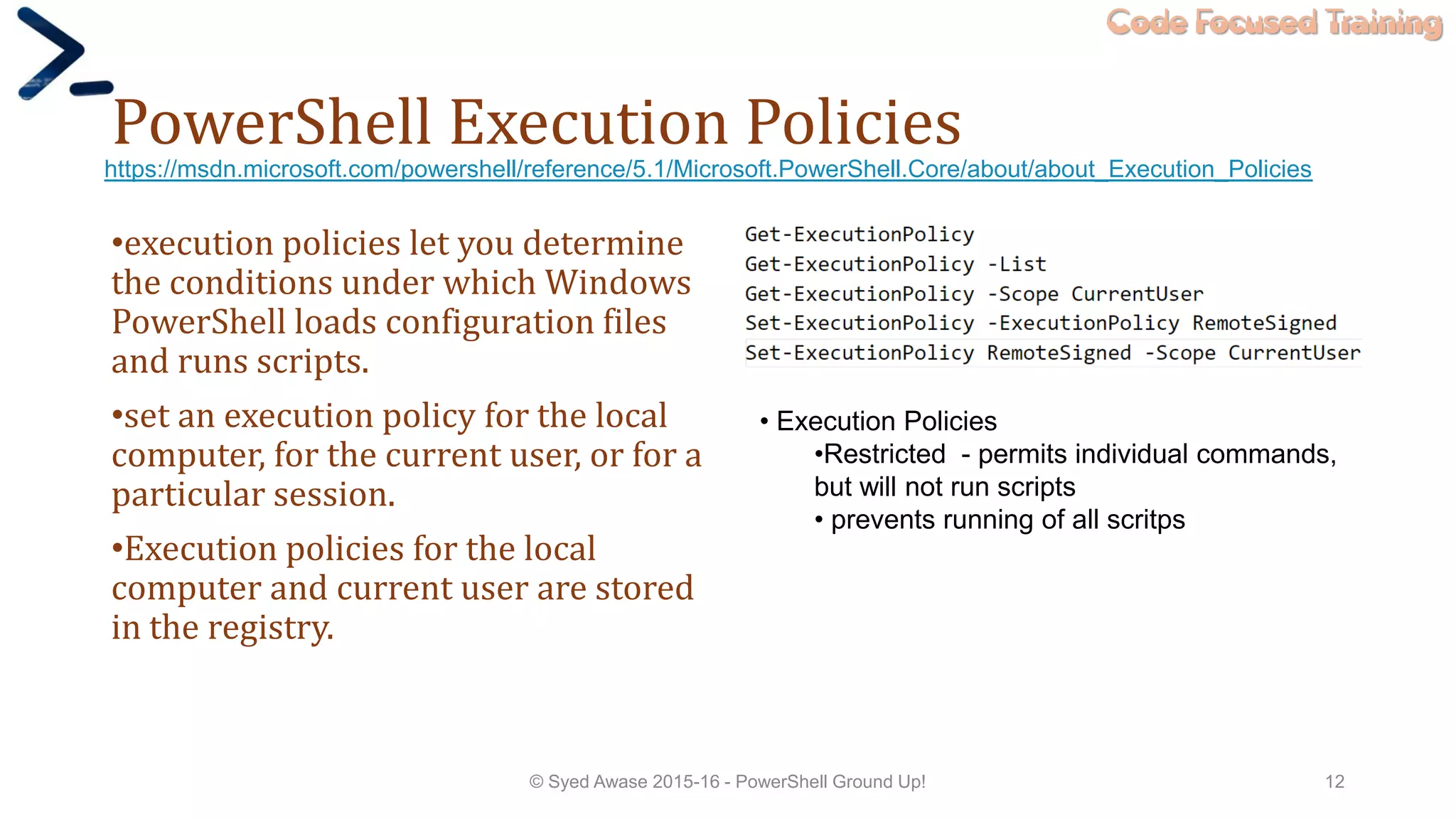 Code Focused Training

PowerShell Execution Policies

https://msdn.microsoft.com/powershell/reference/5.1/Microsoft.PowerShell.Core/about/about_Execution_Policies

•execution policies let you determine the conditions under which Windows PowerShell loads configuration files and runs scripts.

•set an execution policy for the local computer, for the current user, or for a particular session.

•Execution policies for the local computer and current user are stored in the registry.

Get-ExecutionPolicy
Get-ExecutionPolicy -List
Get-ExecutionPolicy -Scope CurrentUser
Set-ExecutionPolicy -ExecutionPolicy RemoteSigned
Set-ExecutionPolicy RemoteSigned -Scope CurrentUser

• Execution Policies
•Restricted - permits individual commands, but will not run scripts
• prevents running of all scritps

© Syed Awase 2015-16 - PowerShell Ground Up!

12